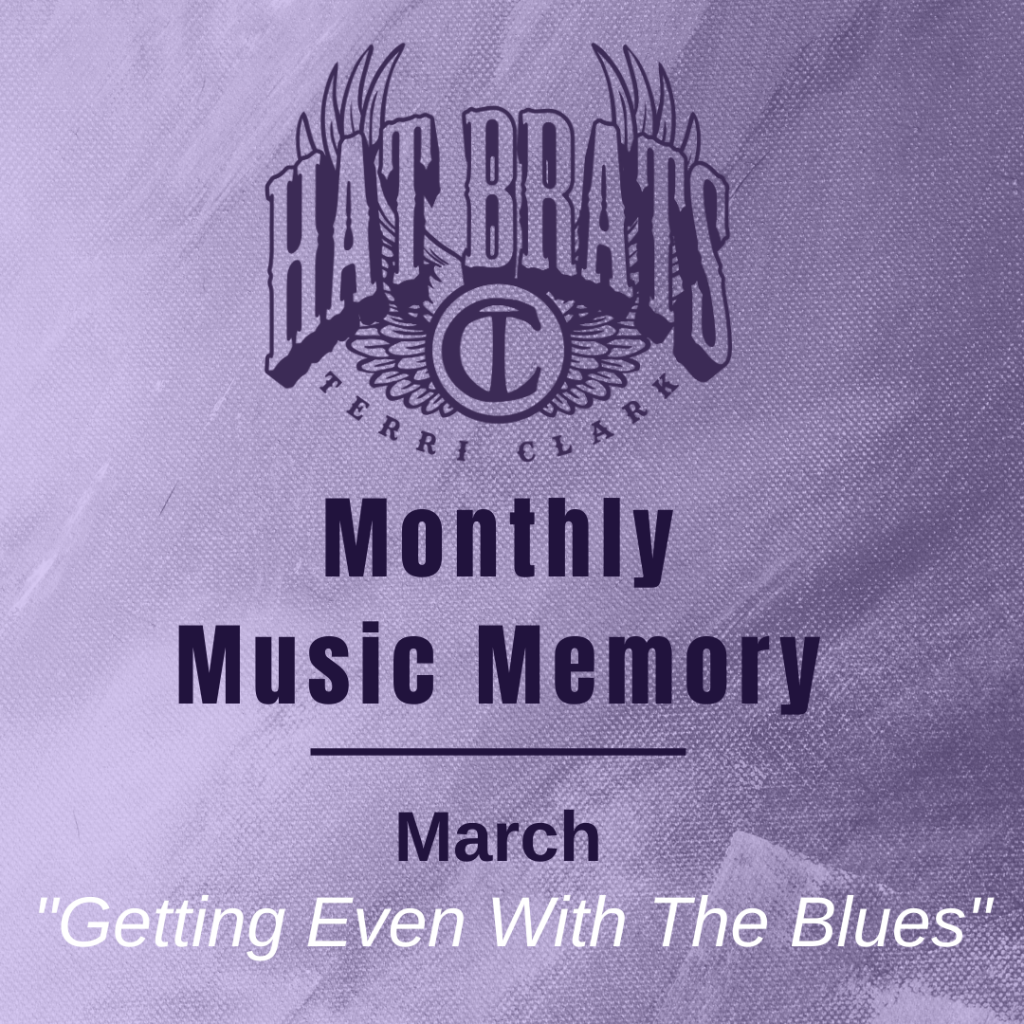 HAT BRATS
TC
TERRI CLARK

Monthly Music Memory

March
"Getting Even With The Blues"